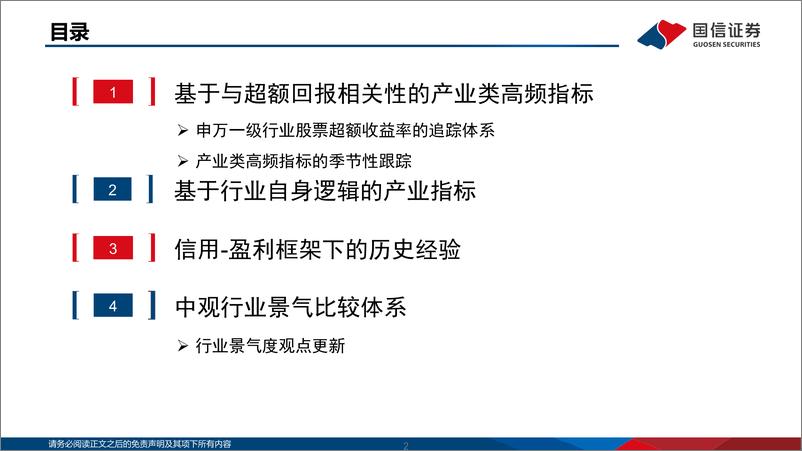 目录

国信证券
GUOSEN SECURITIES

1 基于与超额回报相关性的产业类高频指标

➢ 申万一级行业股票超额收益率的追踪体系

➢ 产业类高频指标的季节性跟踪

2 基于行业自身逻辑的产业指标

3 信用-盈利框架下的历史经验

4 中观行业景气比较体系

➢ 行业景气度观点更新

请务必阅读正文之后的免责声明及其项下所有内容

2